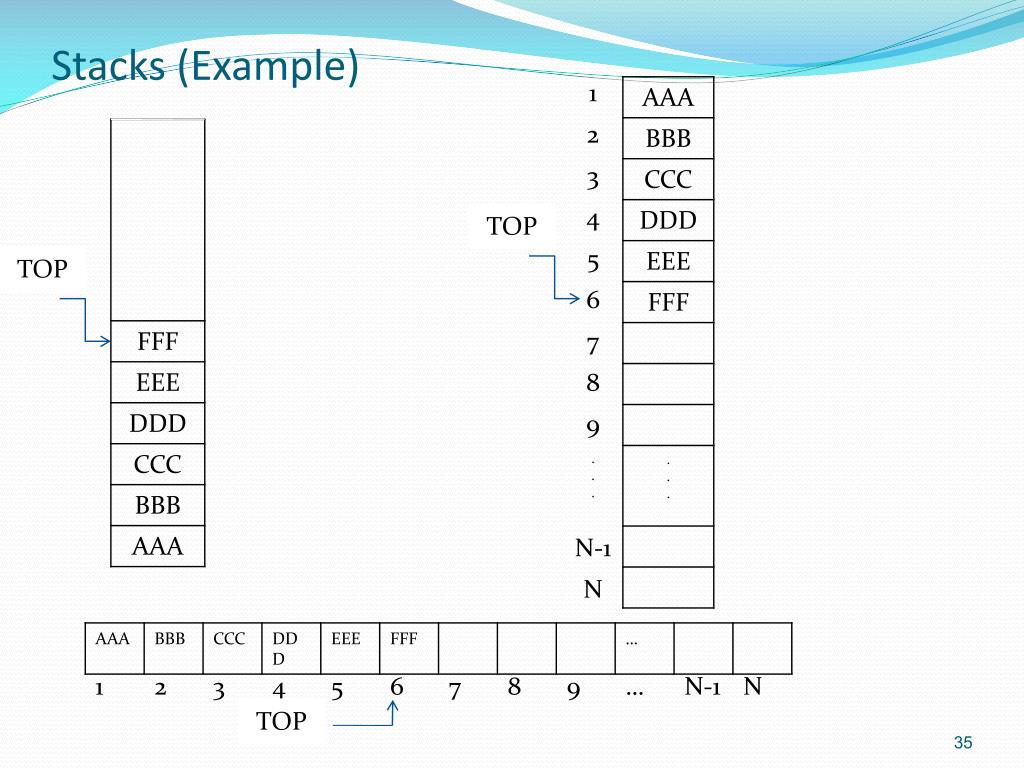 Stacks (Example)

TOP

| |
|---|
| |
| FFF |
| EEE |
| DDD |
| CCC |
| BBB |
| AAA |

TOP

| | |
|---|---|
| 1 | AAA |
| 2 | BBB |
| 3 | CCC |
| 4 | DDD |
| 5 | EEE |
| 6 | FFF |
| 7 | |
| 8 | |
| 9 | |
| . . . | . . . |
| N-1 | |
| N | |

| AAA | BBB | CCC | DDD | EEE | FFF | | | | ... | | |
|---|---|---|---|---|---|---|---|---|---|---|---|
| 1 | 2 | 3 | 4 | 5 | 6 | 7 | 8 | 9 | ... | N-1 | N |

TOP

35